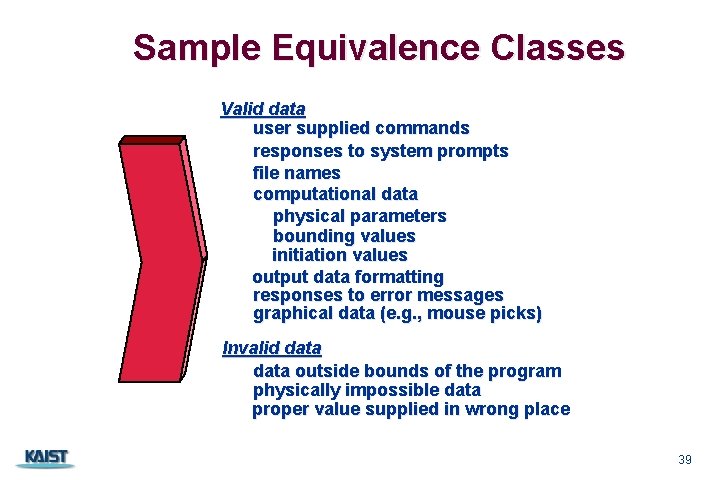 Sample Equivalence Classes

Valid data
user supplied commands
responses to system prompts
file names
computational data
physical parameters
bounding values
initiation values
output data formatting
responses to error messages
graphical data (e.g., mouse picks)

Invalid data
data outside bounds of the program
physically impossible data
proper value supplied in wrong place

KAIST

39